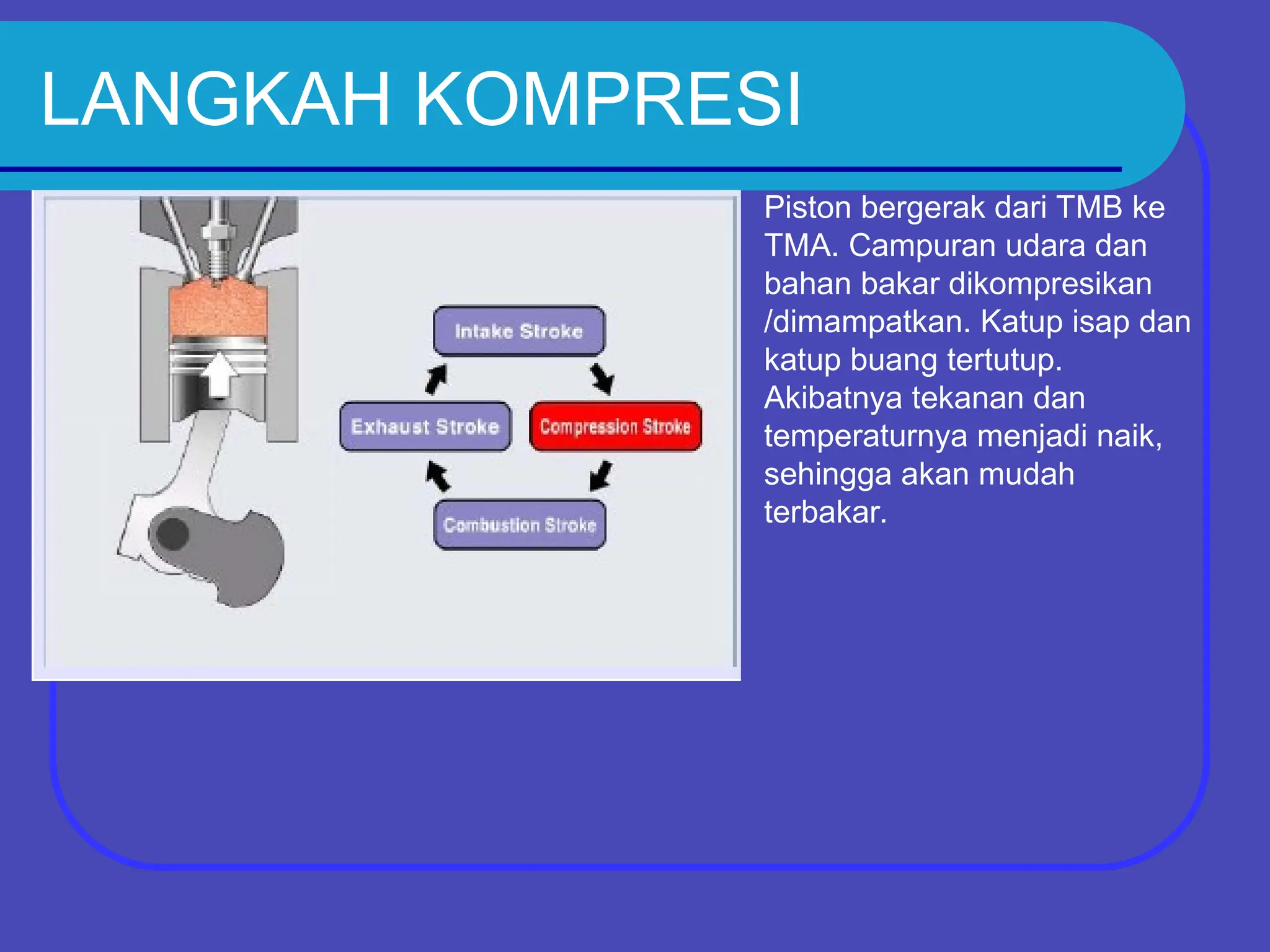 LANGKAH KOMPRESI

Intake Stroke

Exhaust Stroke

Compression Stroke

Combustion Stroke

Piston bergerak dari TMB ke TMA. Campuran udara dan bahan bakar dikompresikan /dimampatkan. Katup isap dan katup buang tertutup. Akibatnya tekanan dan temperaturnya menjadi naik, sehingga akan mudah terbakar.